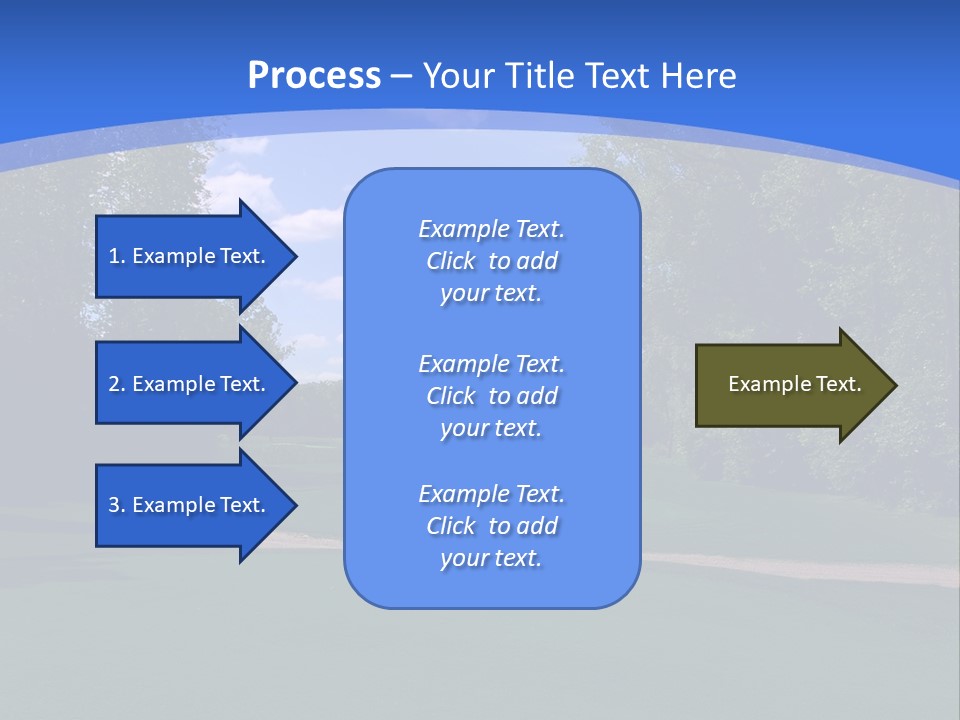 Process – Your Title Text Here

1. Example Text.

2. Example Text.

3. Example Text.

Example Text. Click to add your text.

Example Text. Click to add your text.

Example Text. Click to add your text.

Example Text.